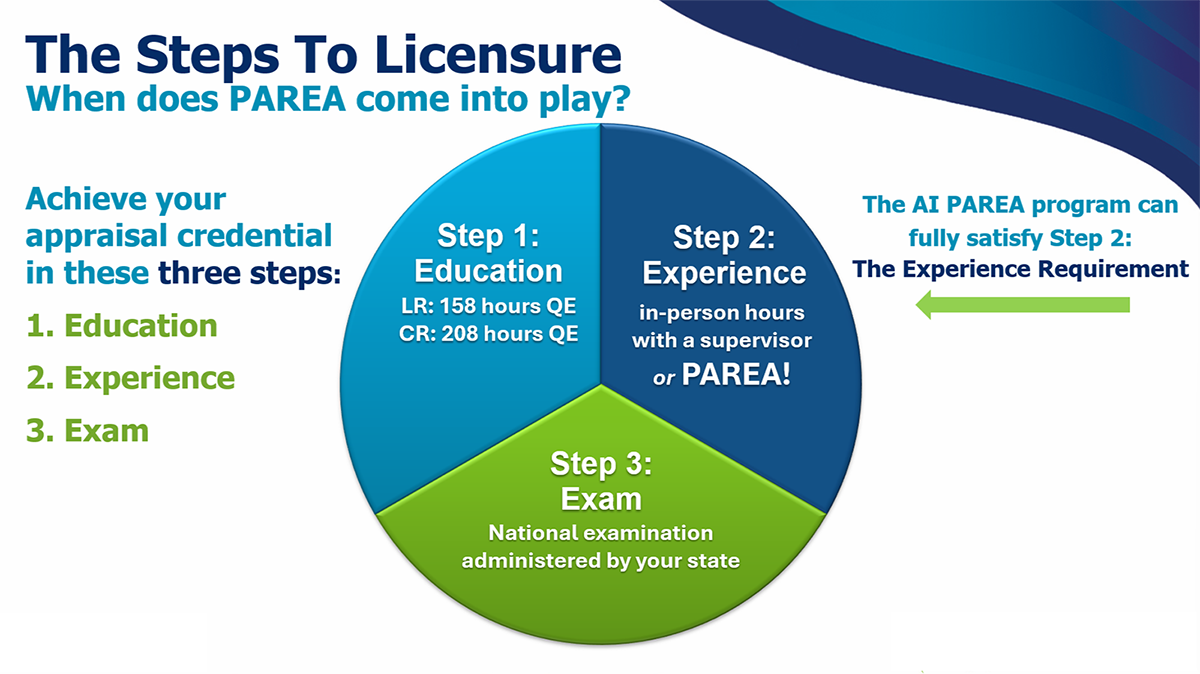 The Steps To Licensure
When does PAREA come into play?

Achieve your appraisal credential in these three steps:

1. Education

2. Experience

3. Exam

Step 1:
Education
LR: 158 hours QE
CR: 208 hours QE

Step 2:
Experience
in-person hours with a supervisor or PAREA!

Step 3:
Exam
National examination administered by your state

The AI PAREA program can fully satisfy Step 2:
The Experience Requirement